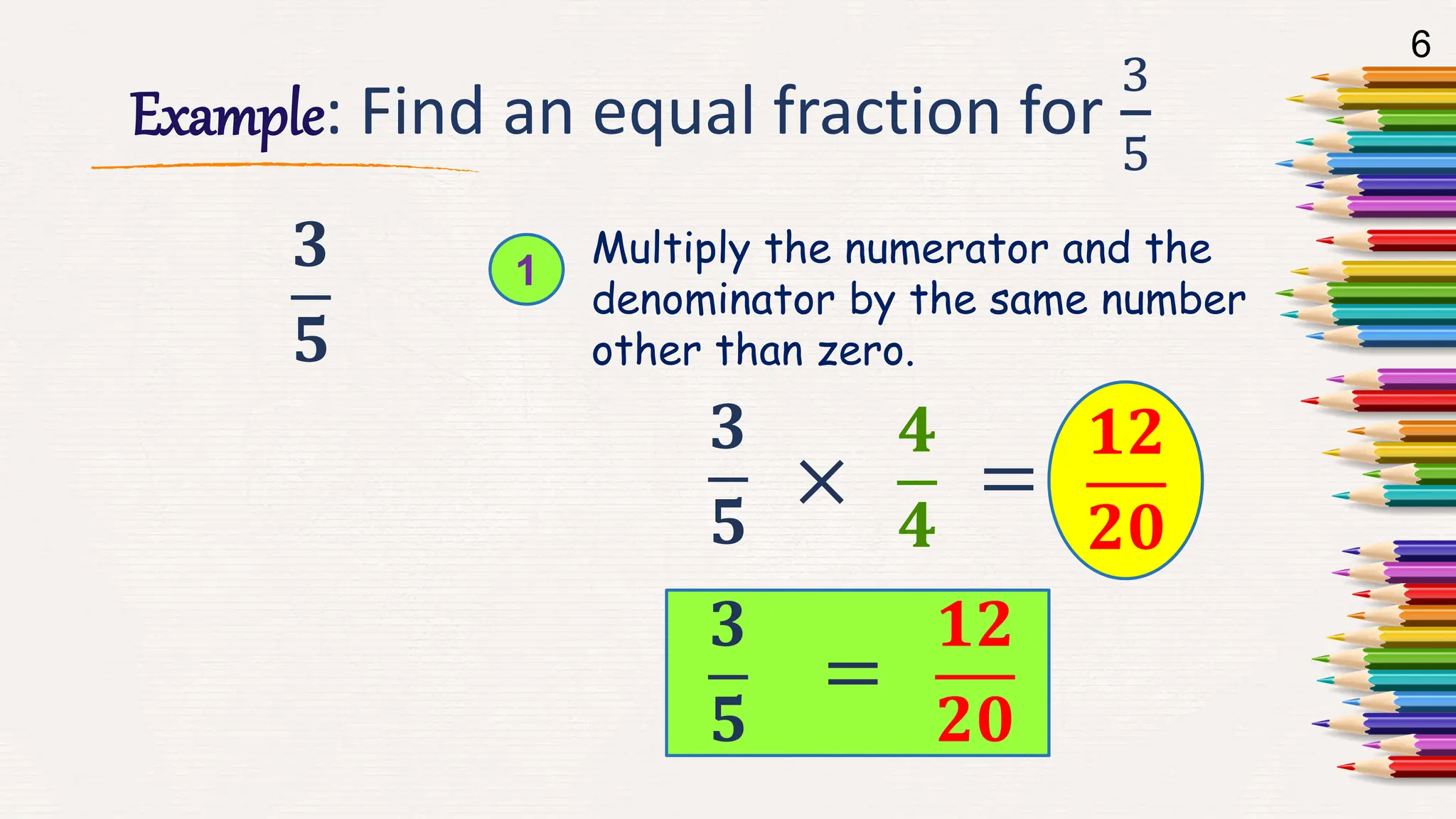 6

Example: Find an equal fraction for $\frac{3}{5}$

$\frac{3}{5}$

1 Multiply the numerator and the denominator by the same number other than zero.

$\frac{3}{5} \times \frac{4}{4} = \frac{12}{20}$

$\frac{3}{5} = \frac{12}{20}$